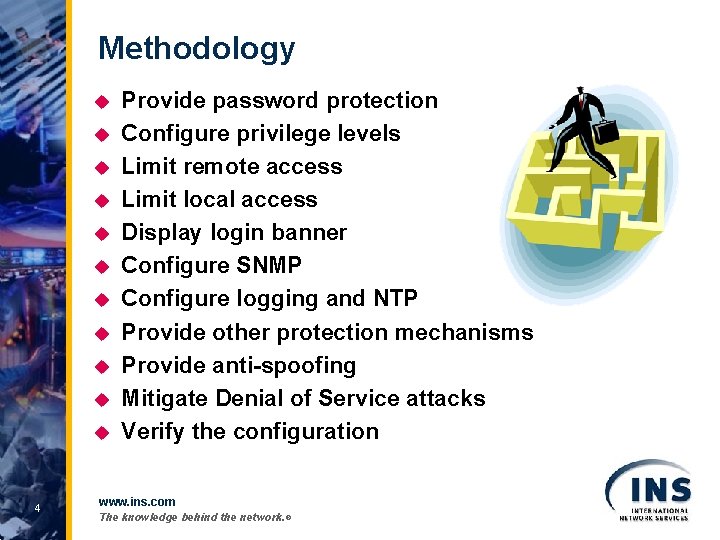 Methodology

- Provide password protection
- Configure privilege levels
- Limit remote access
- Limit local access
- Display login banner
- Configure SNMP
- Configure logging and NTP
- Provide other protection mechanisms
- Provide anti-spoofing
- Mitigate Denial of Service attacks
- Verify the configuration

4

www.ins.com
The knowledge behind the network.®

INS
INTERNATIONAL NETWORK SERVICES